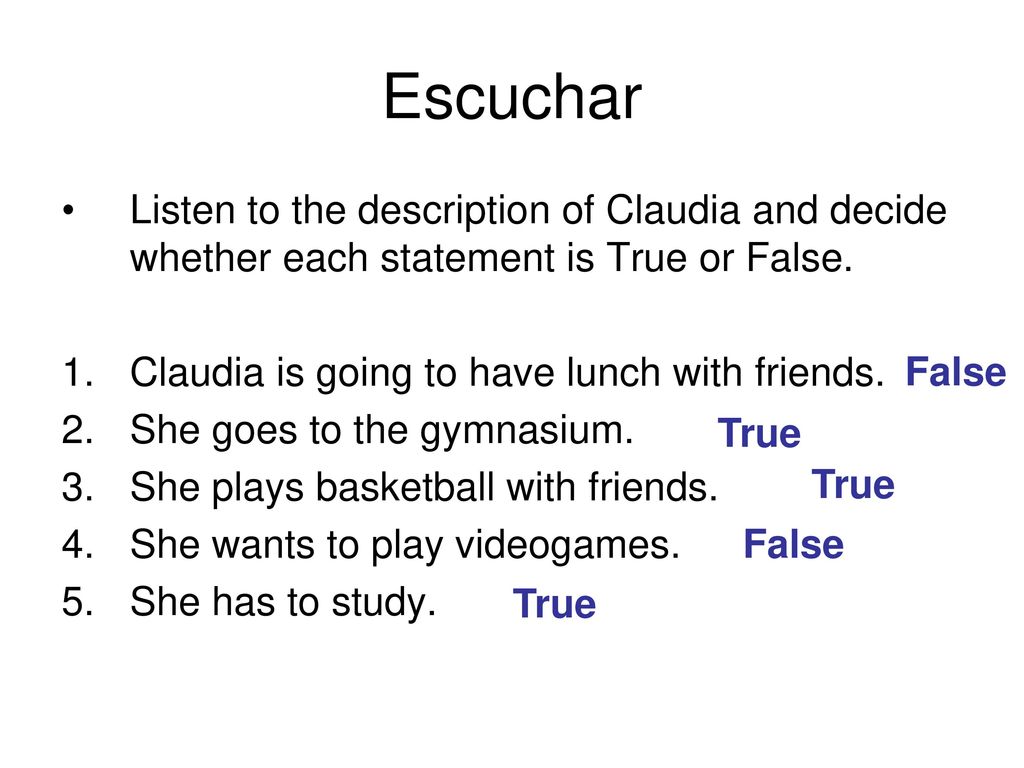 Escuchar

• Listen to the description of Claudia and decide whether each statement is True or False.

1. Claudia is going to have lunch with friends. False
2. She goes to the gymnasium. True
3. She plays basketball with friends. True
4. She wants to play videogames. False
5. She has to study. True